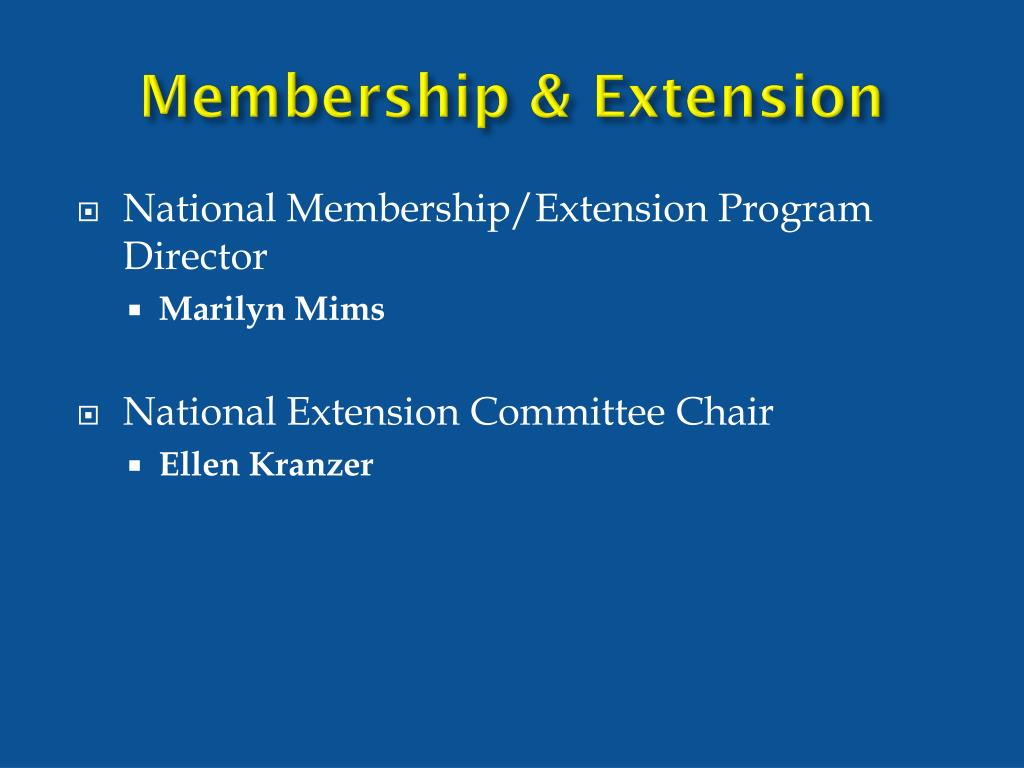 Membership & Extension

National Membership/Extension Program Director

Marilyn Mims

National Extension Committee Chair

Ellen Kranzer